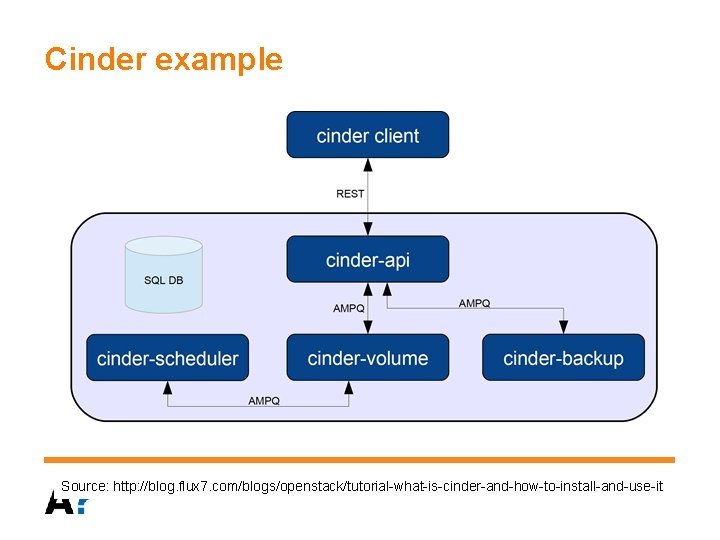 Cinder example

cinder client

REST

SQL DB

cinder-api

AMPQ

AMPQ

cinder-scheduler

cinder-volume

cinder-backup

AMPQ

Source: http://blog.flux7.com/blogs/openstack/tutorial-what-is-cinder-and-how-to-install-and-use-it